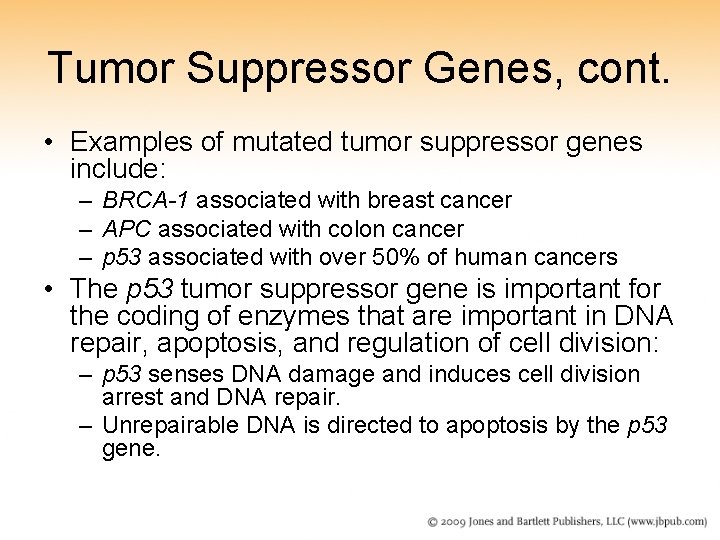 Tumor Suppressor Genes, cont.

• Examples of mutated tumor suppressor genes include:
– BRCA-1 associated with breast cancer
– APC associated with colon cancer
– p53 associated with over 50% of human cancers

• The p53 tumor suppressor gene is important for the coding of enzymes that are important in DNA repair, apoptosis, and regulation of cell division:
– p53 senses DNA damage and induces cell division arrest and DNA repair.
– Unrepairable DNA is directed to apoptosis by the p53 gene.

© 2009 Jones and Bartlett Publishers, LLC (www.jbpub.com)